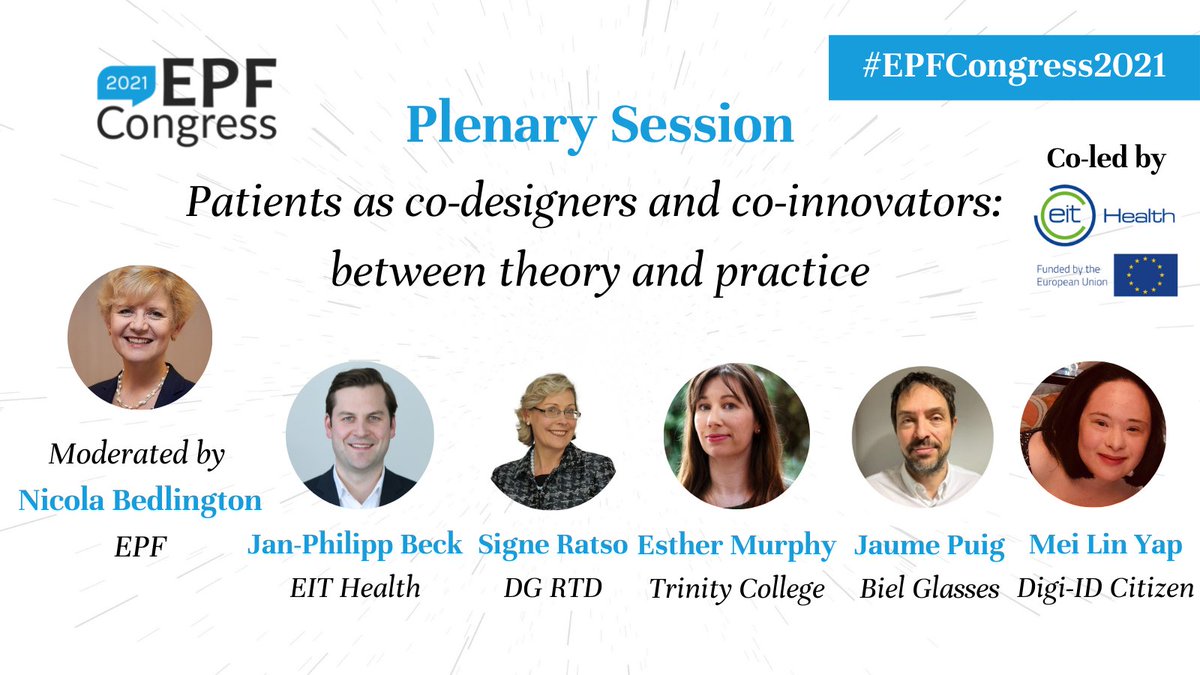 2021 EPF Congress

#EPFCongress2021

Plenary Session

Patients as co-designers and co-innovators: between theory and practice

Co-led by

eit Health

Funded by the European Union

Moderated by
Nicola Bedlington
EPF

Jan-Philipp Beck
EIT Health

Signe Ratso
DG RTD

Esther Murphy
Trinity College

Jaume Puig
Biel Glasses

Mei Lin Yap
Digi-ID Citizen